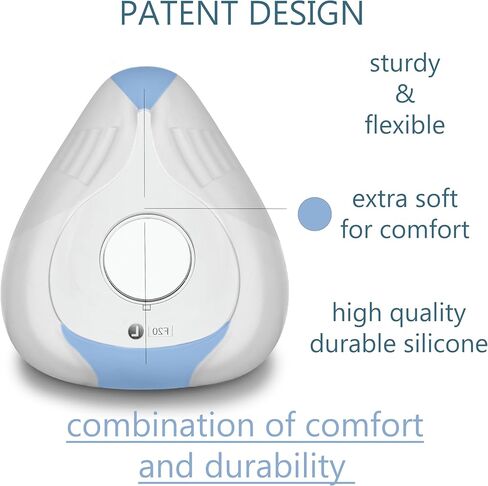 PATENT DESIGN

sturdy
&
flexible

extra soft
for comfort

high quality
durable silicone

L F20

combination of comfort
and durability